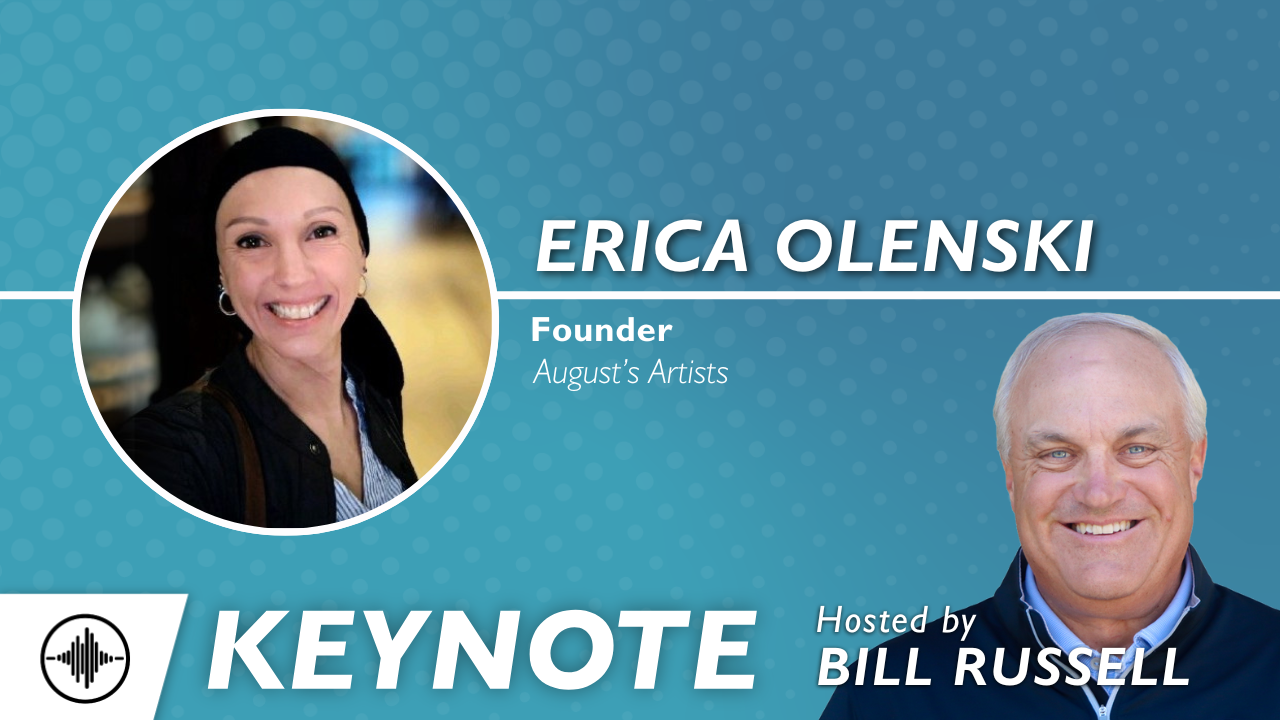 ERICA OLENSKI

Founder
August's Artists

KEYNOTE

Hosted by
BILL RUSSELL